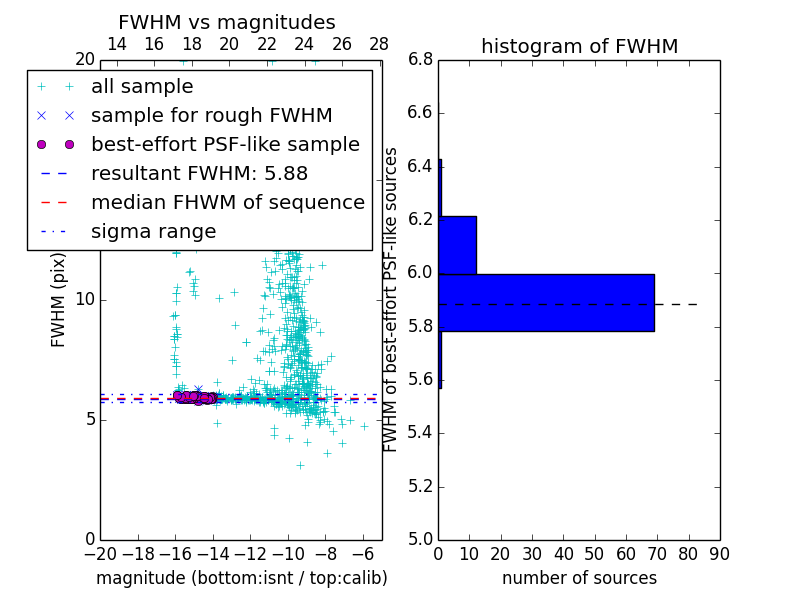 FWHM vs magnitudes

14 16 18 20 22 24 26 28

20

all sample
sample for rough FWHM
best-effort PSF-like sample
resultant FWHM: 5.88
median FHWM of sequence
sigma range

FWHM (pix)

10

5

0

−20 −18 −16 −14 −12 −10 −8 −6

magnitude (bottom:isnt / top:calib)

histogram of FWHM

6.8
6.6
6.4
6.2
6.0
5.8
5.6
5.4
5.2
5.0

FWHM of best-effort PSF-like sources

0 10 20 30 40 50 60 70 80 90

number of sources